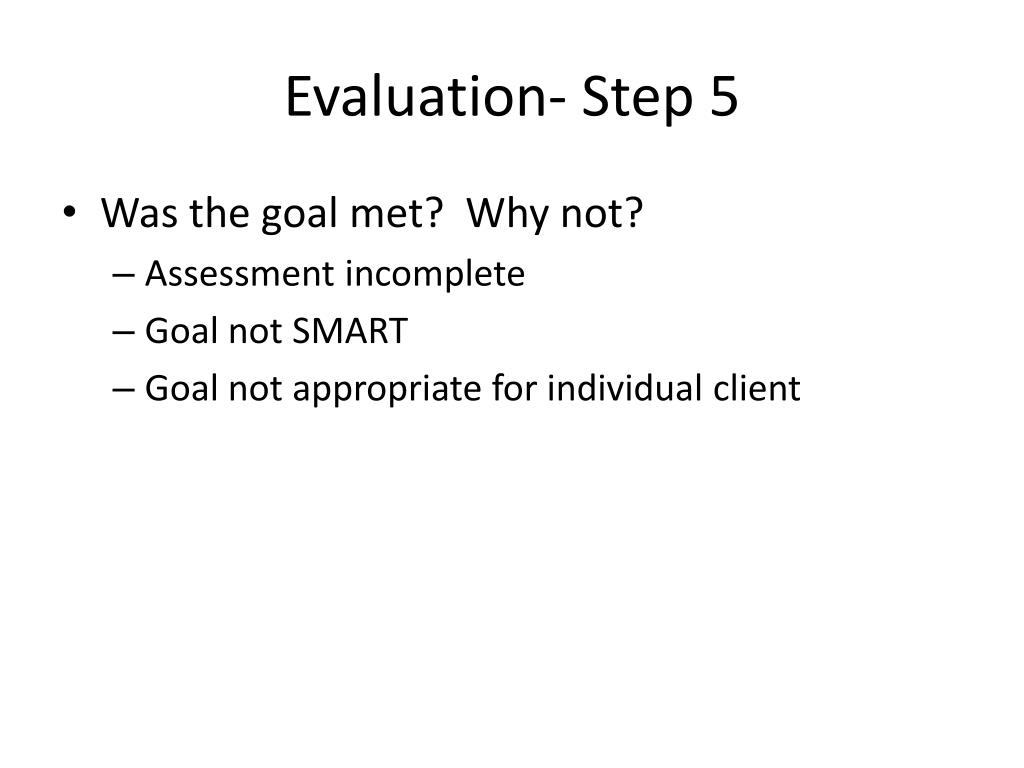 Evaluation- Step 5

• Was the goal met?  Why not?
– Assessment incomplete
– Goal not SMART
– Goal not appropriate for individual client